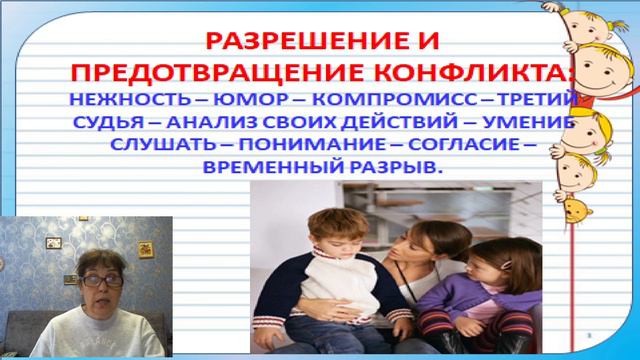 РАЗРЕШЕНИЕ И ПРЕДОТВРАЩЕНИЕ КОНФЛИКТА:

НЕЖНОСТЬ – ЮМОР – КОМПРОМИСС – ТРЕТИЙ СУДЬЯ – АНАЛИЗ СВОИХ ДЕЙСТВИЙ – УМЕНИЕ СЛУШАТЬ – ПОНИМАНИЕ – СОГЛАСИЕ – ВРЕМЕННЫЙ РАЗРЫВ.

8